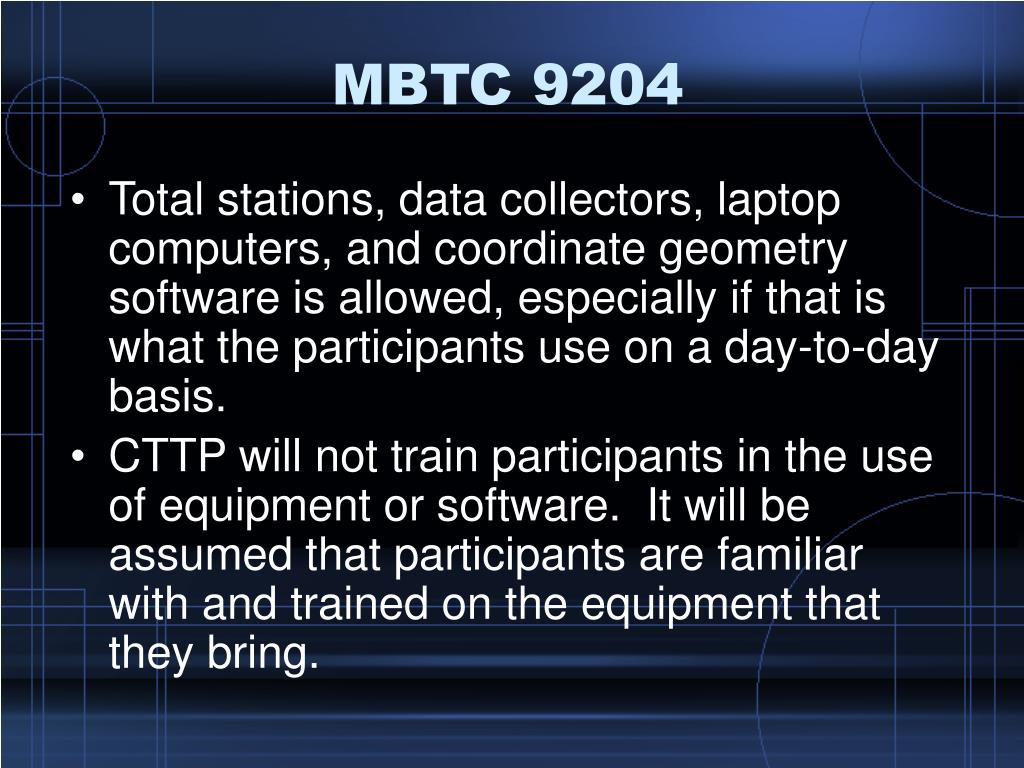 MBTC 9204

• Total stations, data collectors, laptop computers, and coordinate geometry software is allowed, especially if that is what the participants use on a day-to-day basis.
• CTTP will not train participants in the use of equipment or software. It will be assumed that participants are familiar with and trained on the equipment that they bring.